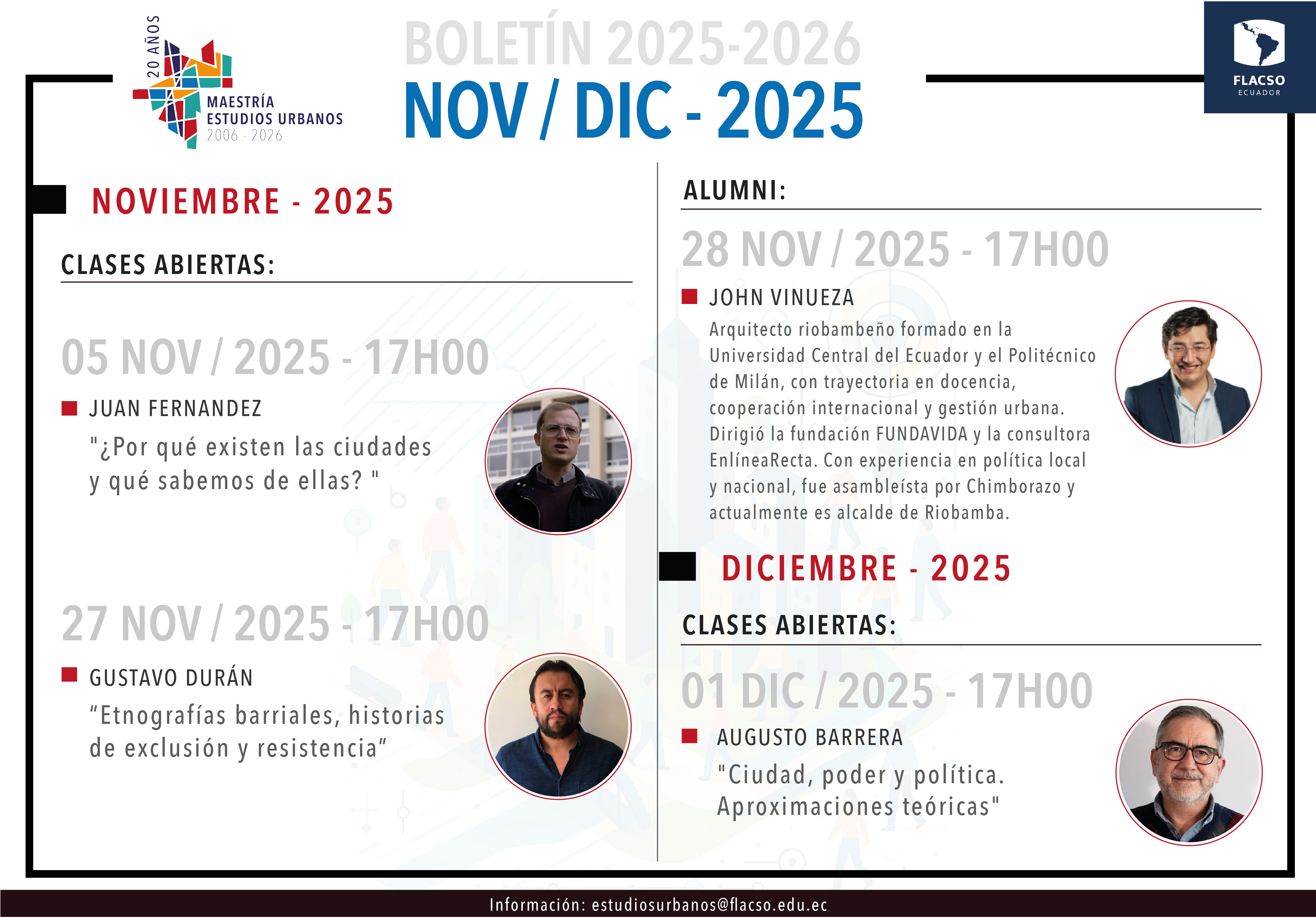 20 AÑOS
MAESTRÍA
ESTUDIOS URBANOS
2006 - 2026

BOLETÍN 2025-2026
NOV / DIC - 2025

FLACSO
ECUADOR

NOVIEMBRE - 2025

CLASES ABIERTAS:

05 NOV / 2025 - 17H00

JUAN FERNANDEZ
"¿Por qué existen las ciudades y qué sabemos de ellas? "

27 NOV / 2025 - 17H00

GUSTAVO DURÁN
“Etnografías barriales, historias de exclusión y resistencia”

ALUMNI:

28 NOV / 2025 - 17H00

JOHN VINUEZA
Arquitecto riobambeño formado en la Universidad Central del Ecuador y el Politécnico de Milán, con trayectoria en docencia, cooperación internacional y gestión urbana. Dirigió la fundación FUNDAVIDA y la consultora EnlíneaRecta. Con experiencia en política local y nacional, fue asambleísta por Chimborazo y actualmente es alcalde de Riobamba.

DICIEMBRE - 2025

CLASES ABIERTAS:

01 DIC / 2025 - 17H00

AUGUSTO BARRERA
"Ciudad, poder y política. Aproximaciones teóricas"

Información: estudiosurbanos@flacso.edu.ec